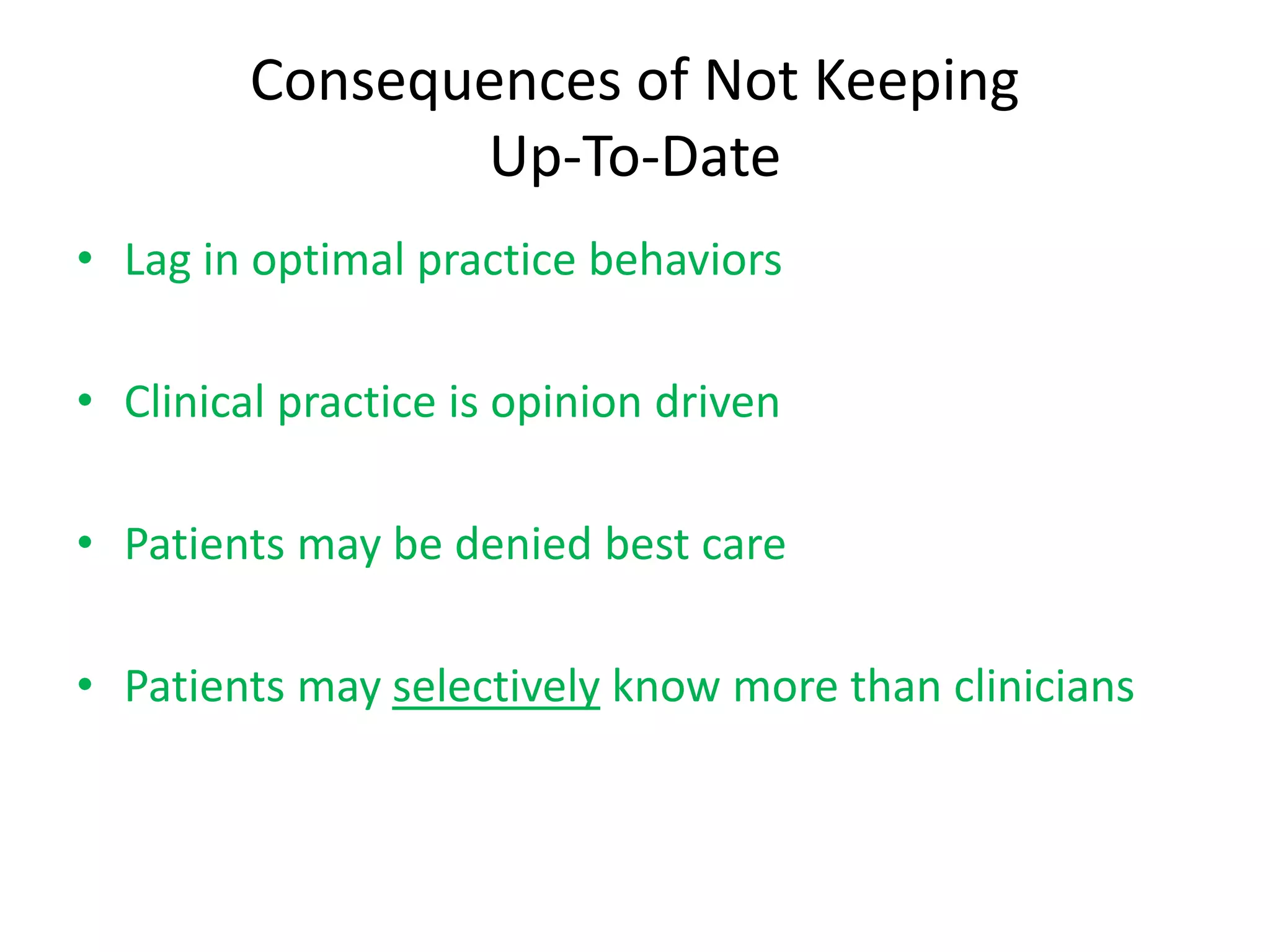 Consequences of Not Keeping Up-To-Date

• Lag in optimal practice behaviors

• Clinical practice is opinion driven

• Patients may be denied best care

• Patients may selectively know more than clinicians